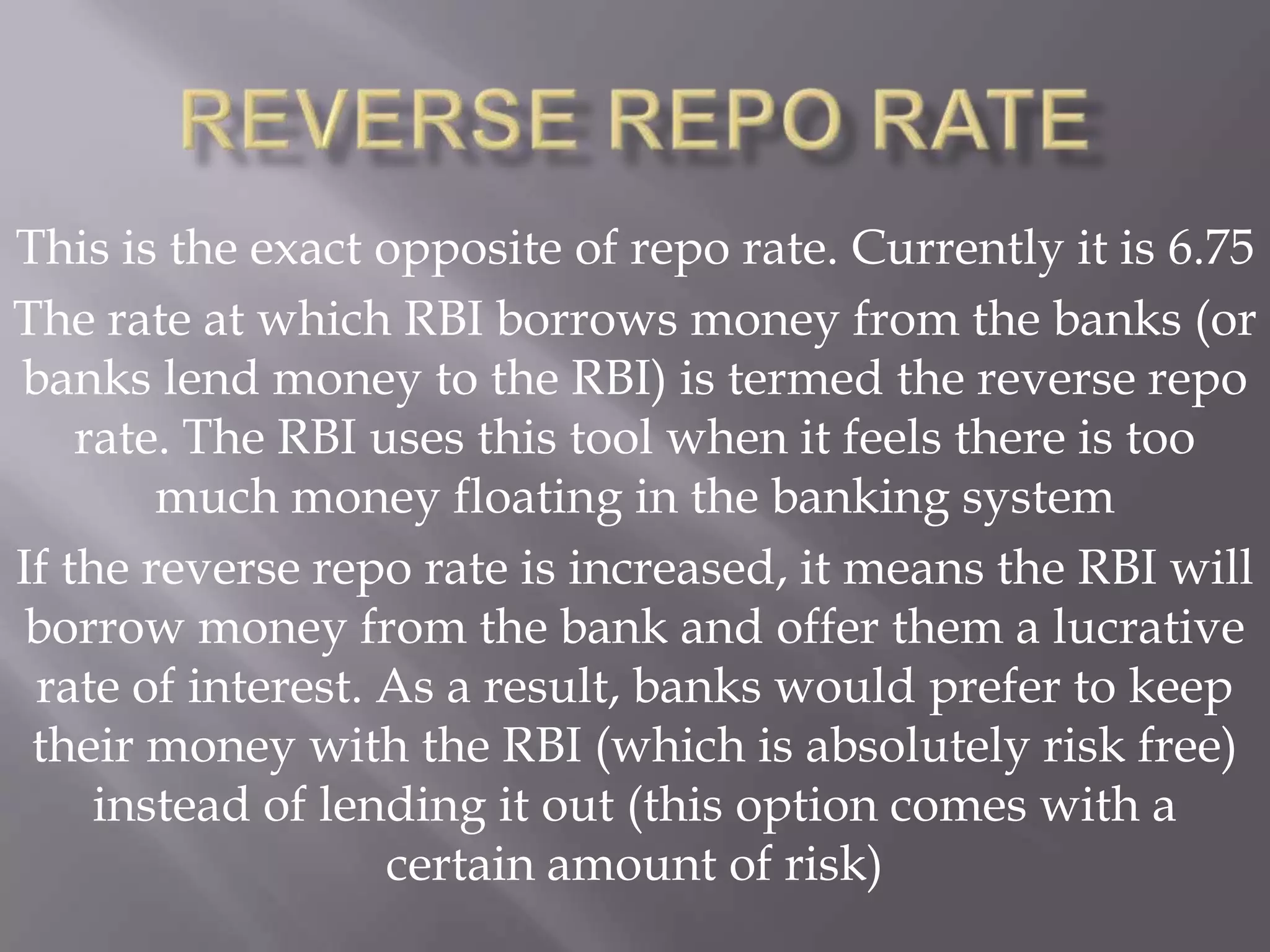 REVERSE REPO RATE

This is the exact opposite of repo rate. Currently it is 6.75

The rate at which RBI borrows money from the banks (or banks lend money to the RBI) is termed the reverse repo rate. The RBI uses this tool when it feels there is too much money floating in the banking system

If the reverse repo rate is increased, it means the RBI will borrow money from the bank and offer them a lucrative rate of interest. As a result, banks would prefer to keep their money with the RBI (which is absolutely risk free) instead of lending it out (this option comes with a certain amount of risk)